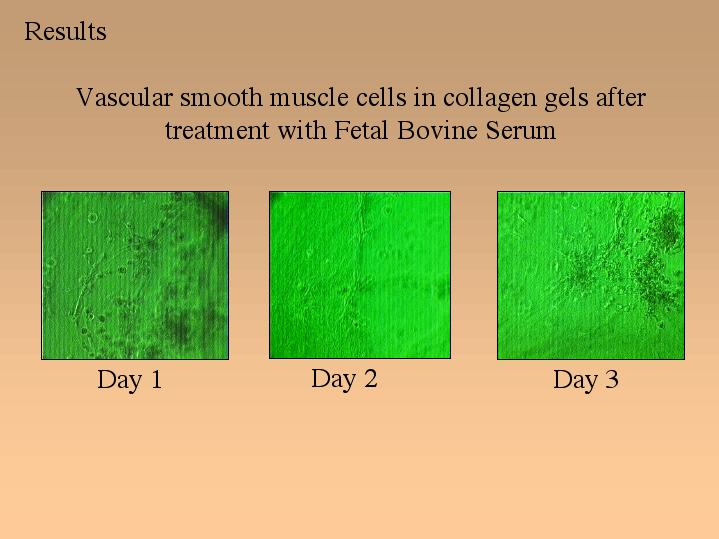 Results

Vascular smooth muscle cells in collagen gels after treatment with Fetal Bovine Serum

Day 1

Day 2

Day 3